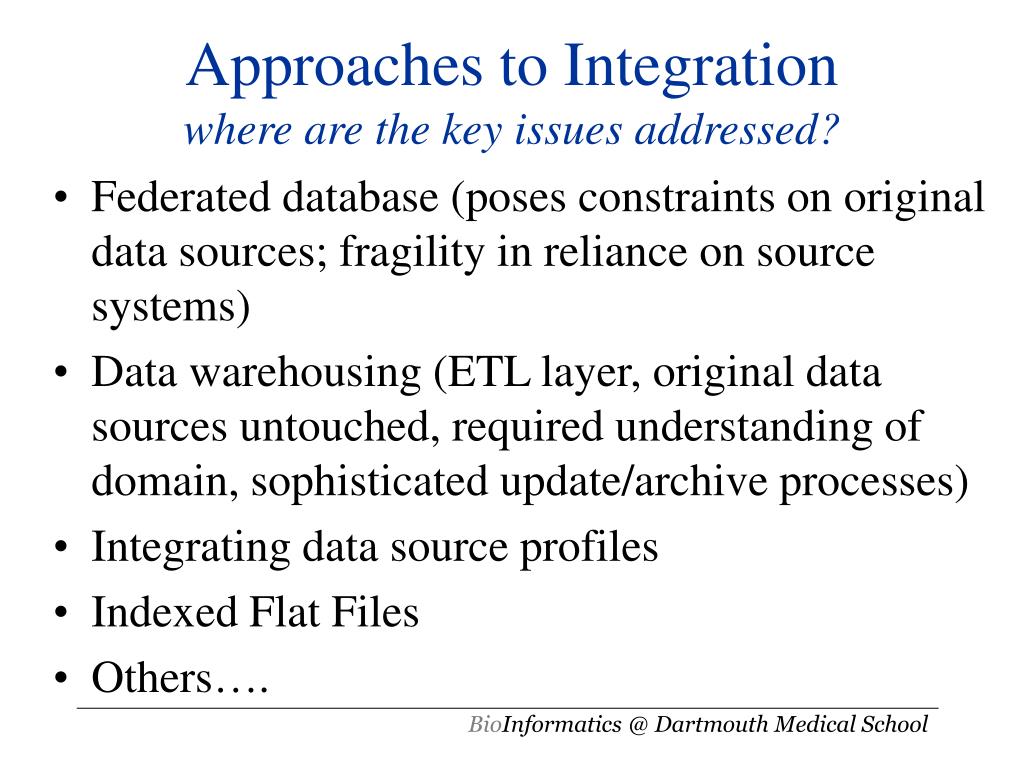 Approaches to Integration
where are the key issues addressed?

• Federated database (poses constraints on original data sources; fragility in reliance on source systems)
• Data warehousing (ETL layer, original data sources untouched, required understanding of domain, sophisticated update/archive processes)
• Integrating data source profiles
• Indexed Flat Files
• Others….

BioInformatics @ Dartmouth Medical School